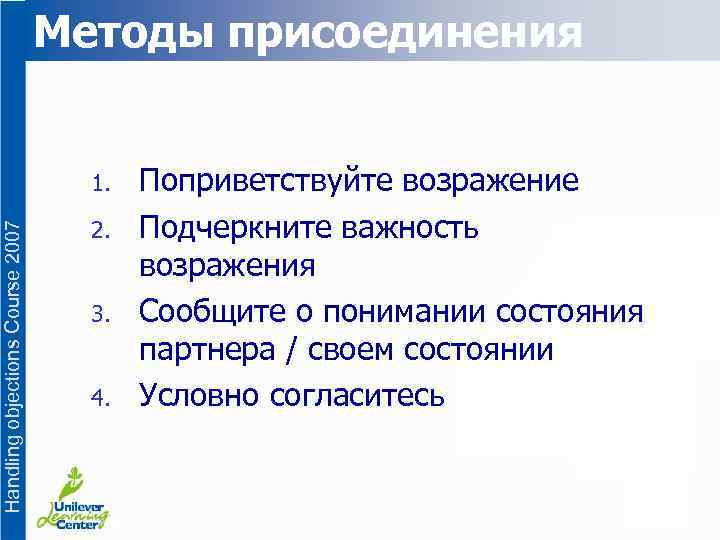 Методы присоединения

1. Поприветствуйте возражение
2. Подчеркните важность возражения
3. Сообщите о понимании состояния партнера / своем состоянии
4. Условно согласитесь

Handling objections Course 2007

Unilever Learning Center